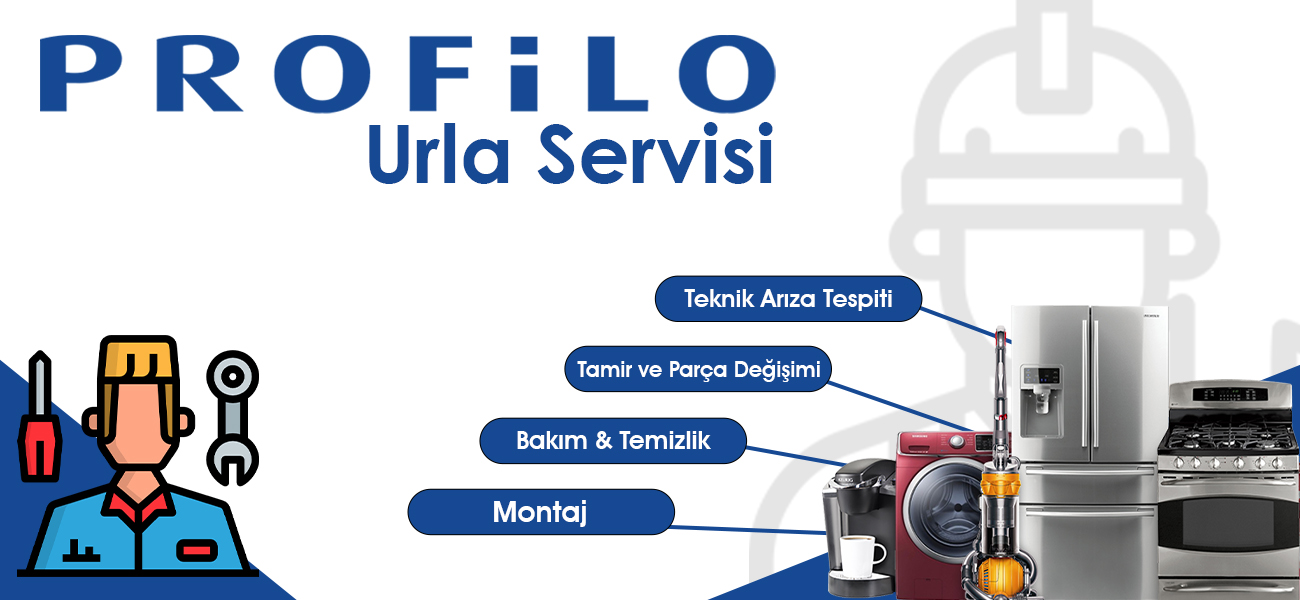 PROFiLO
Urla Servisi

Teknik Arıza Tespiti

Tamir ve Parça Değişimi

Bakım & Temizlik

Montaj